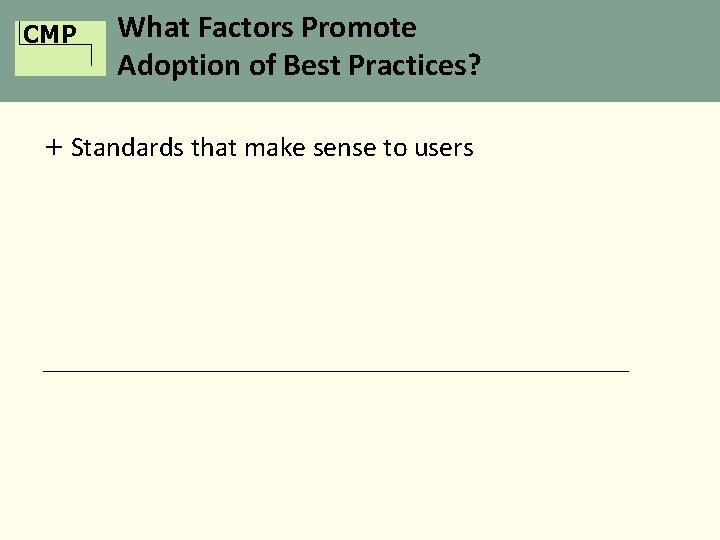 CMP

What Factors Promote Adoption of Best Practices?

+ Standards that make sense to users